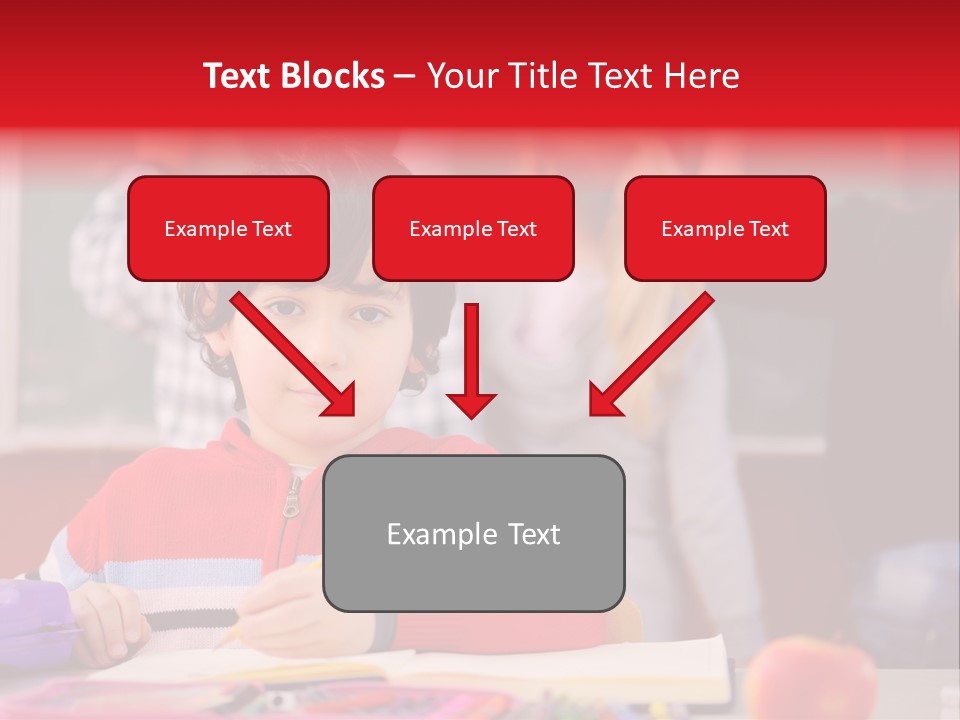 Text Blocks – Your Title Text Here

Example Text

Example Text

Example Text

Example Text